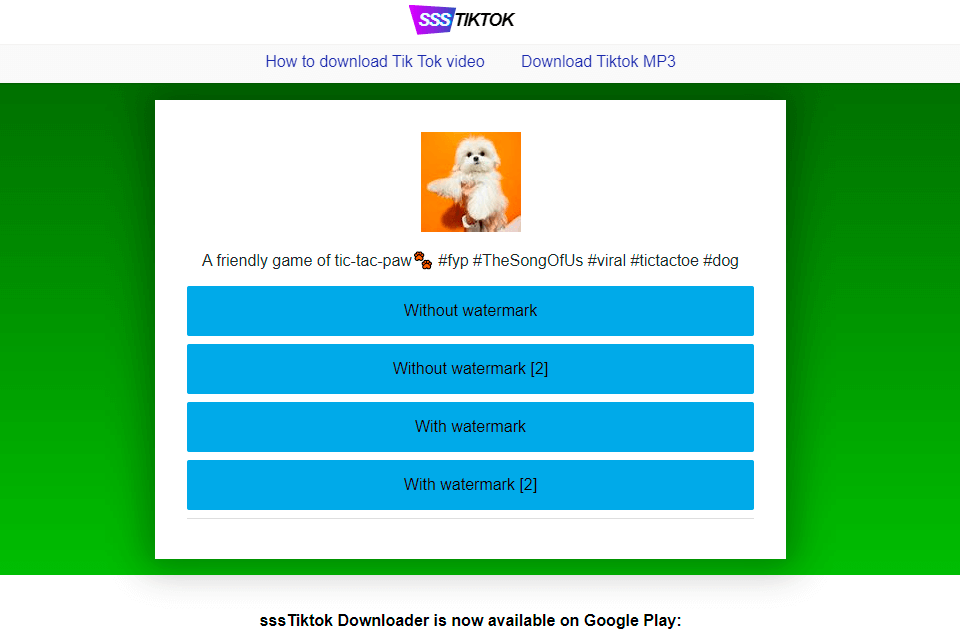 SSS TIKTOK

How to download Tik Tok video Download Tiktok MP3

A friendly game of tic-tac-paw🐾 #fyp #TheSongOfUs #viral #tictactoe #dog

Without watermark

Without watermark [2]

With watermark

With watermark [2]

sssTiktok Downloader is now available on Google Play: